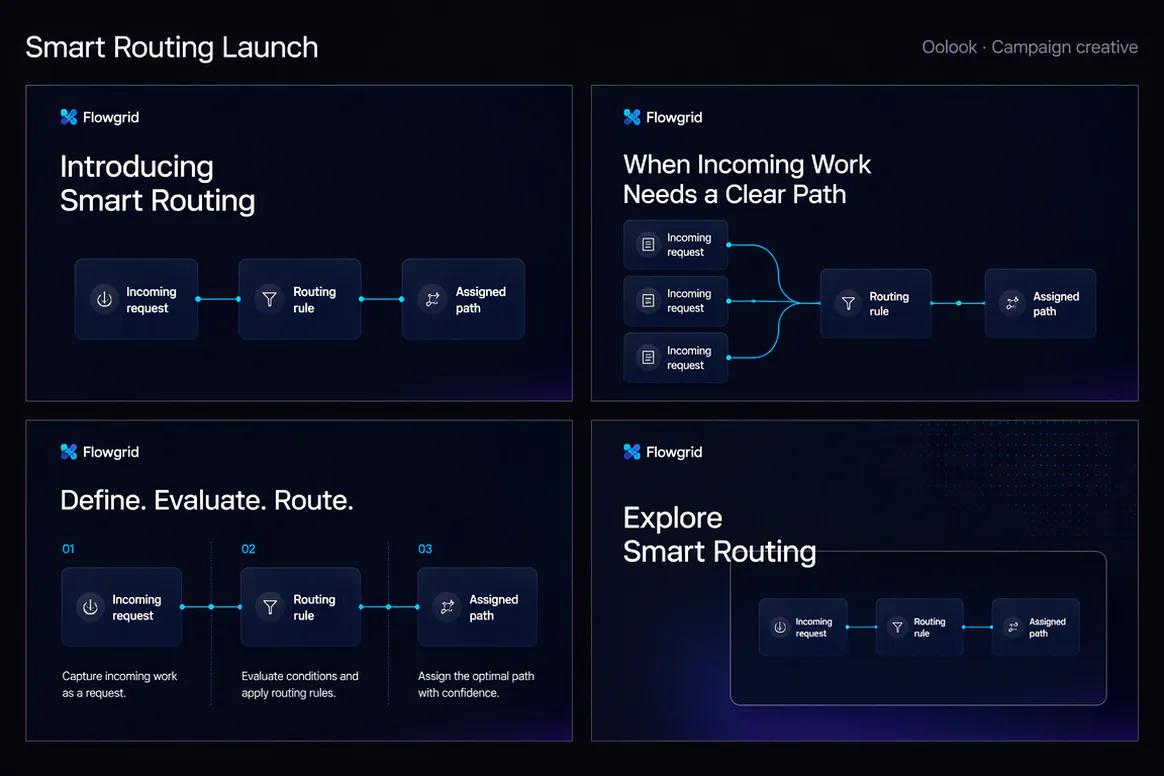 Smart Routing Launch

Oolook · Campaign creative

Flowgrid

Introducing
Smart Routing

Incoming request

Routing rule

Assigned path

Flowgrid

When Incoming Work
Needs a Clear Path

Incoming request

Incoming request

Incoming request

Routing rule

Assigned path

Flowgrid

Define. Evaluate. Route.

01

Incoming request

Capture incoming work as a request.

02

Routing rule

Evaluate conditions and apply routing rules.

03

Assigned path

Assign the optimal path with confidence.

Flowgrid

Explore
Smart Routing

Incoming request

Routing rule

Assigned path